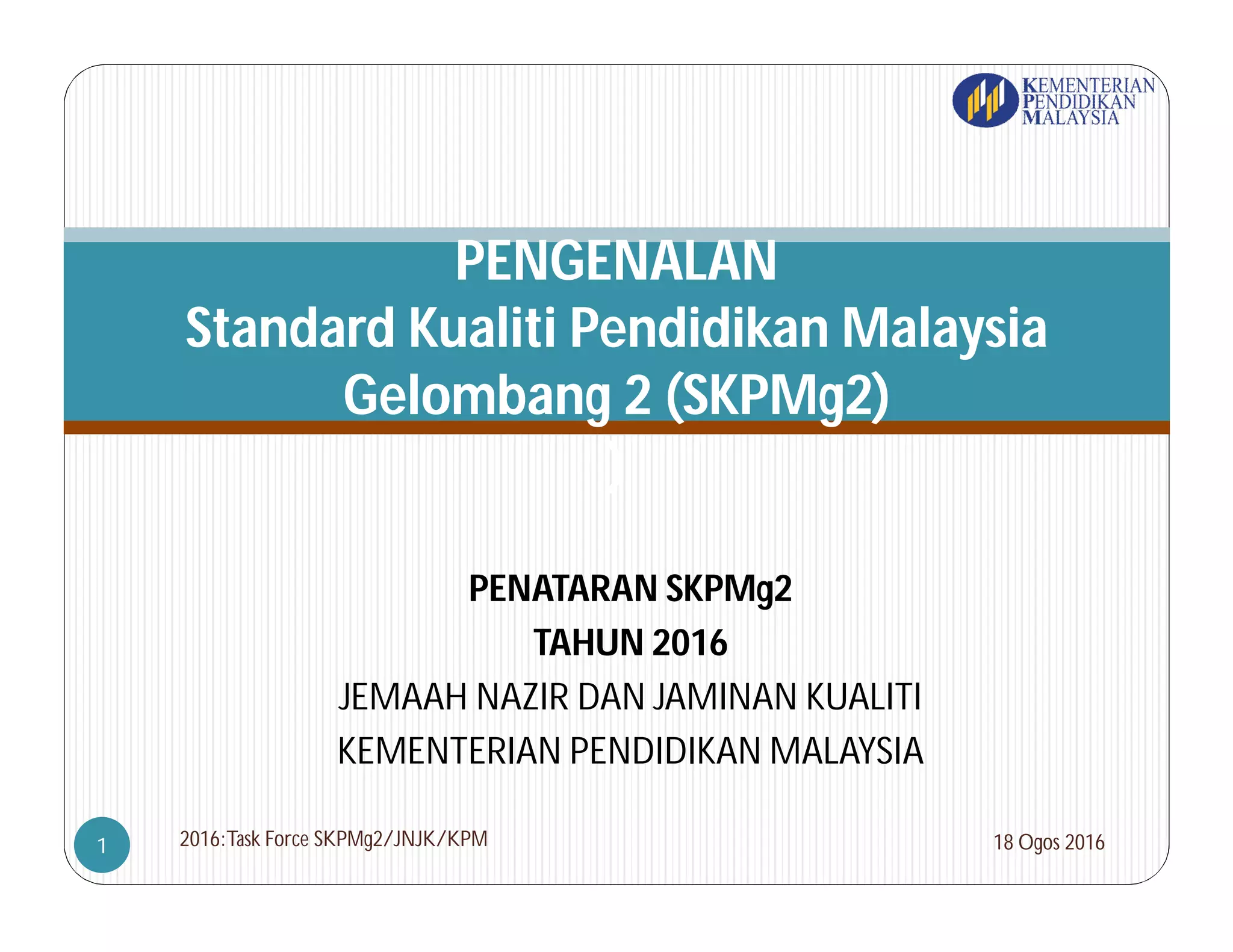 KEMENTERIAN PENDIDIKAN MALAYSIA

PENGENALAN
Standard Kualiti Pendidikan Malaysia Gelombang 2 (SKPMg2)

PENATARAN SKPMg2
TAHUN 2016
JEMAAH NAZIR DAN JAMINAN KUALITI
KEMENTERIAN PENDIDIKAN MALAYSIA

1

2016:Task Force SKPMg2/JNJK/KPM

18 Ogos 2016